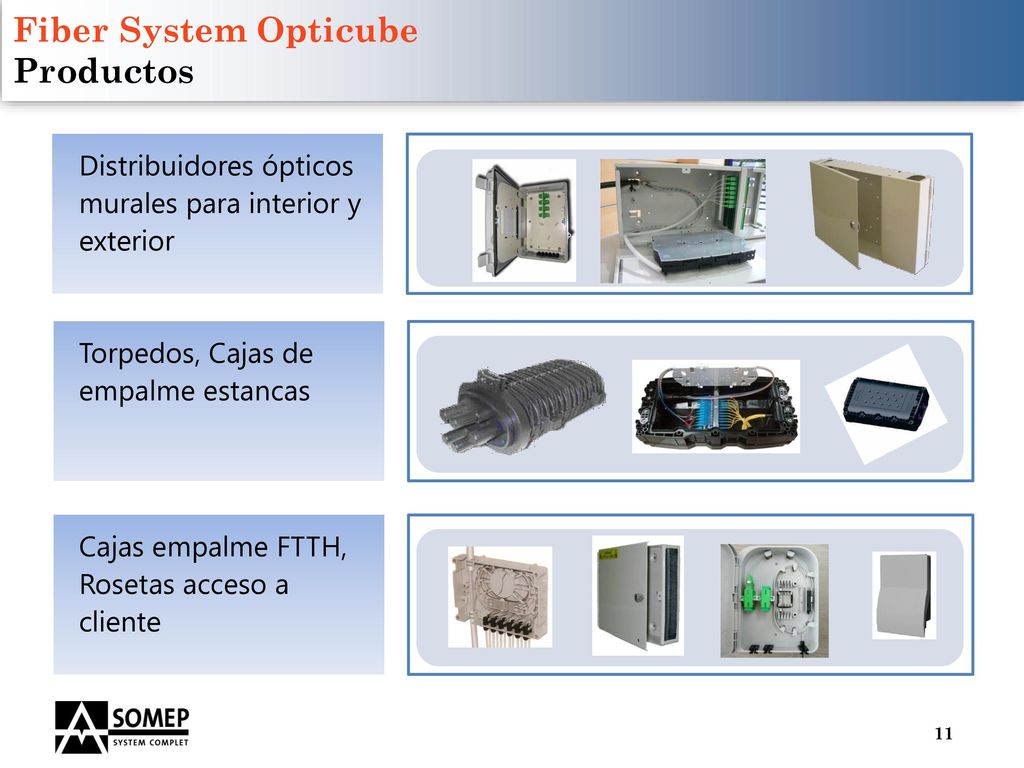 Fiber System Opticube
Productos

Distribuidores ópticos murales para interior y exterior

Torpedos, Cajas de empalme estancas

Cajas empalme FTTH, Rosetas acceso a cliente

SOMEP
SYSTEM COMPLET

11